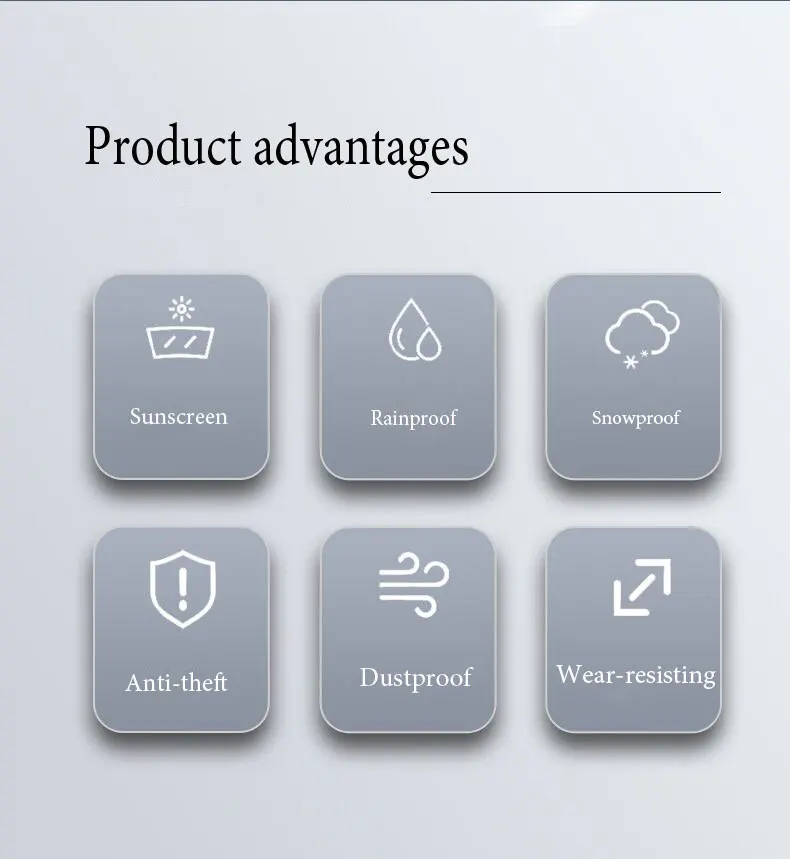 Product advantages

Sunscreen

Rainproof

Snowproof

Anti-theft

Dustproof

Wear-resisting